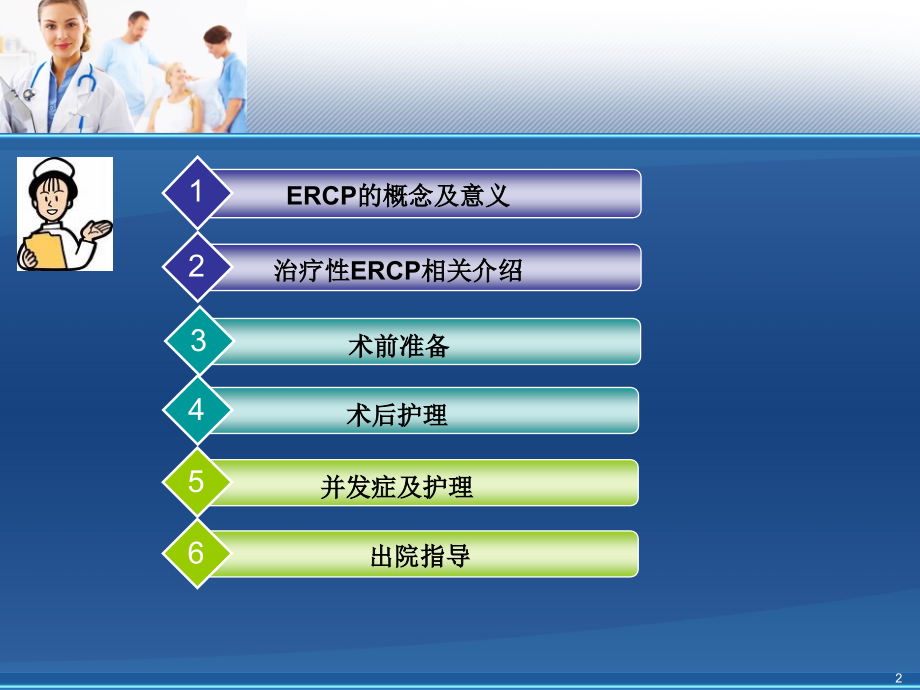 1 ERCP的概念及意义

2 治疗性ERCP相关介绍

3 术前准备

4 术后护理

5 并发症及护理

6 出院指导

2